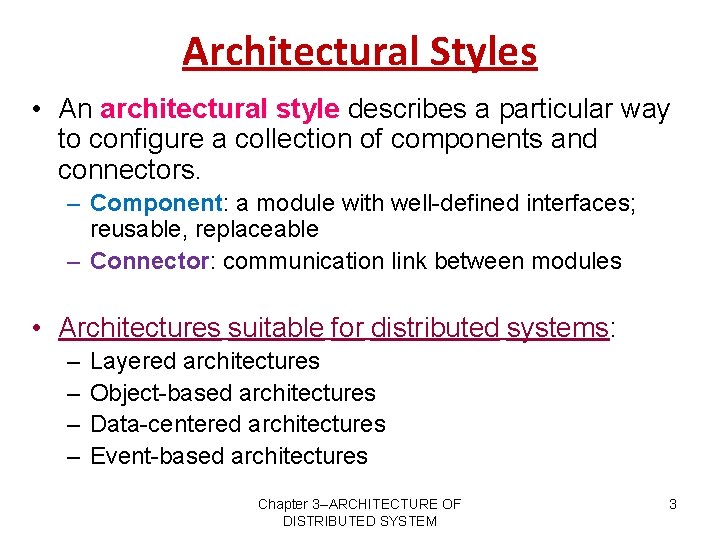 Architectural Styles

• An architectural style describes a particular way to configure a collection of components and connectors.

– Component: a module with well-defined interfaces; reusable, replaceable

– Connector: communication link between modules

• Architectures suitable for distributed systems:

– Layered architectures

– Object-based architectures

– Data-centered architectures

– Event-based architectures

Chapter 3–ARCHITECTURE OF DISTRIBUTED SYSTEM

3